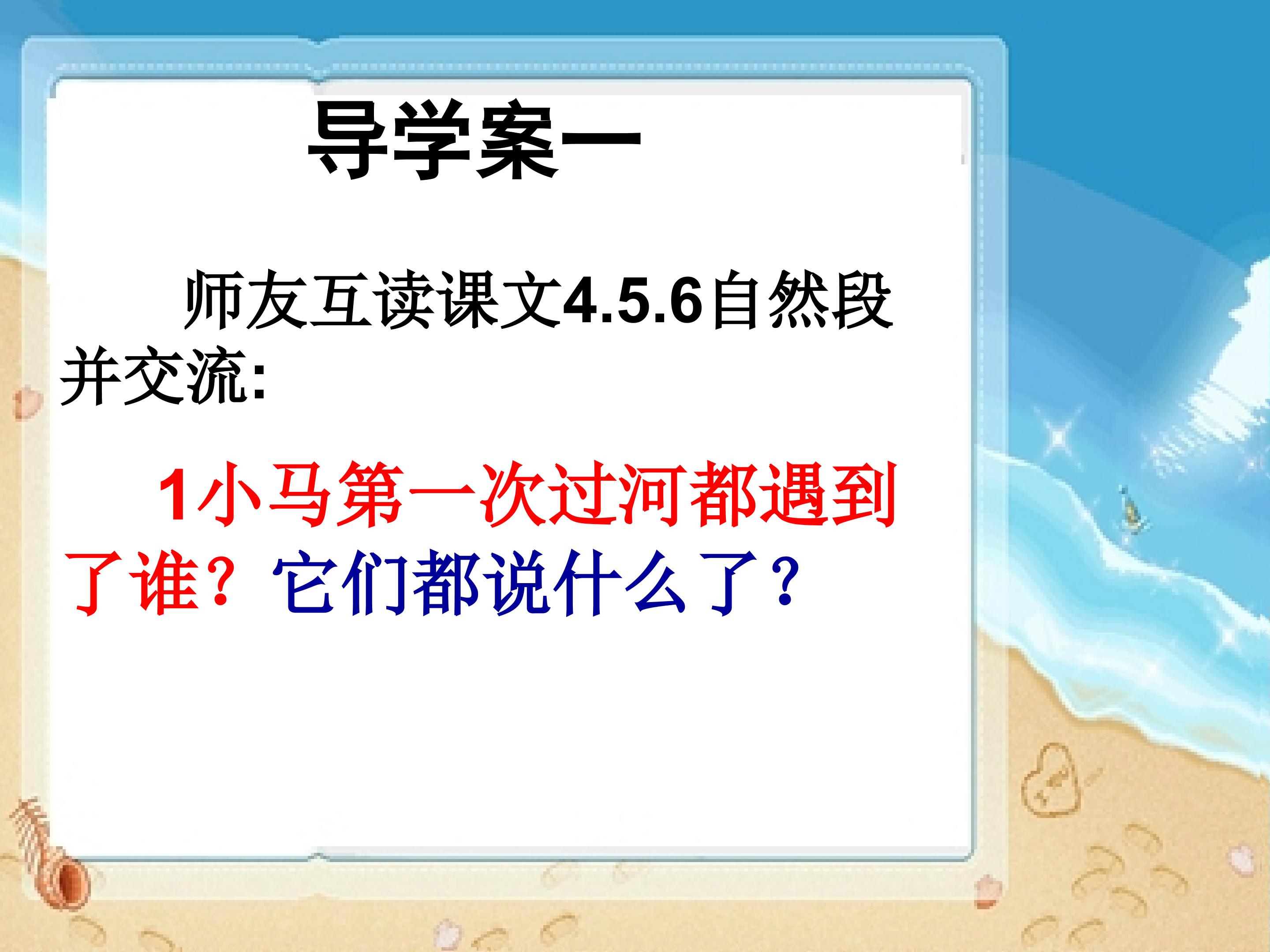 导学案一

师友互读课文4.5.6自然段并交流:

1小马第一次过河都遇到了谁？它们都说什么了？